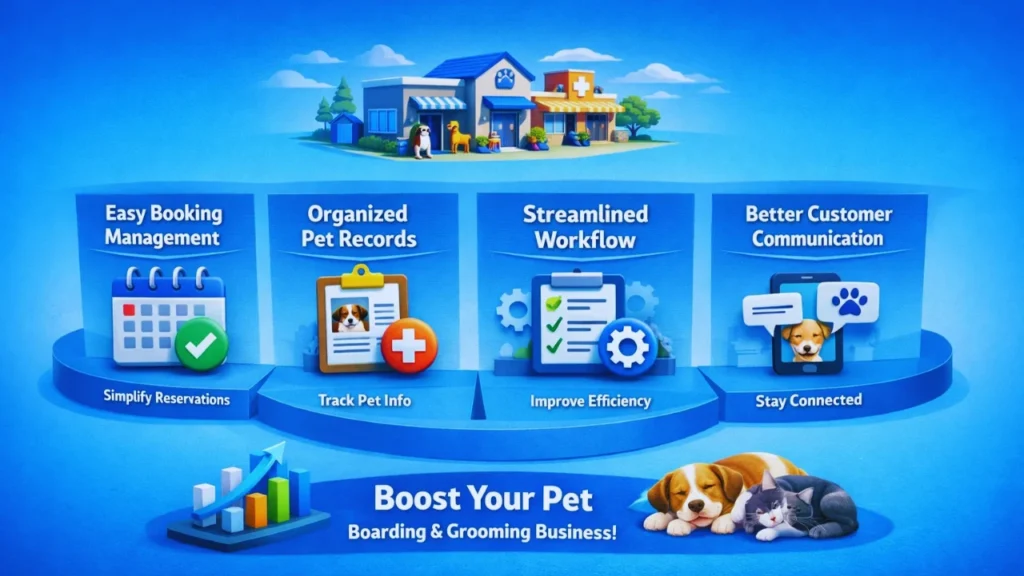 Easy Booking Management

Simplify Reservations

Organized Pet Records

Track Pet Info

Streamlined Workflow

Improve Efficiency

Better Customer Communication

Stay Connected

Boost Your Pet

Boarding & Grooming Business!